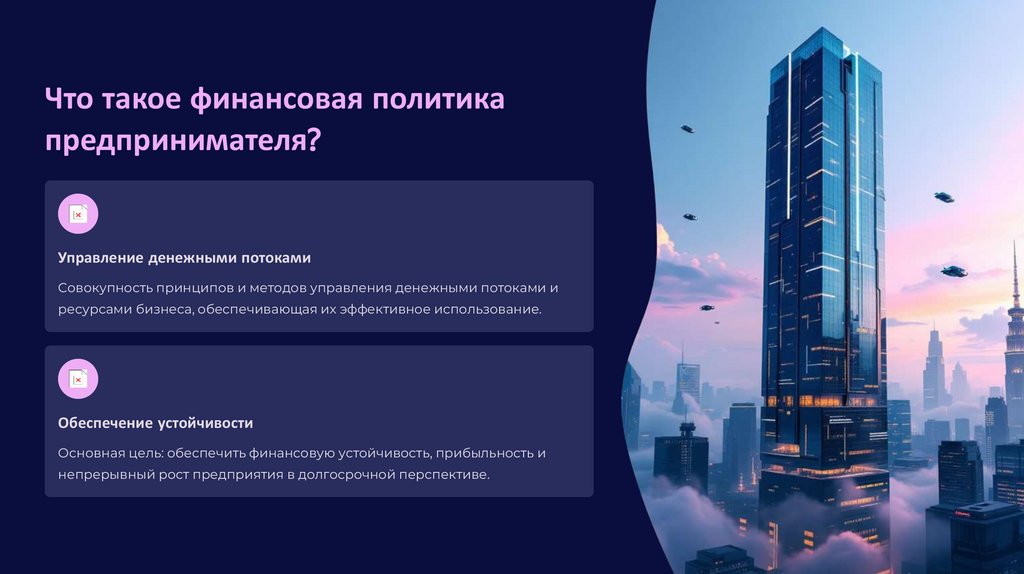 Что такое финансовая политика предпринимателя?

Управление денежными потоками

Совокупность принципов и методов управления денежными потоками и ресурсами бизнеса, обеспечивающая их эффективное использование.

Обеспечение устойчивости

Основная цель: обеспечить финансовую устойчивость, прибыльность и непрерывный рост предприятия в долгосрочной перспективе.